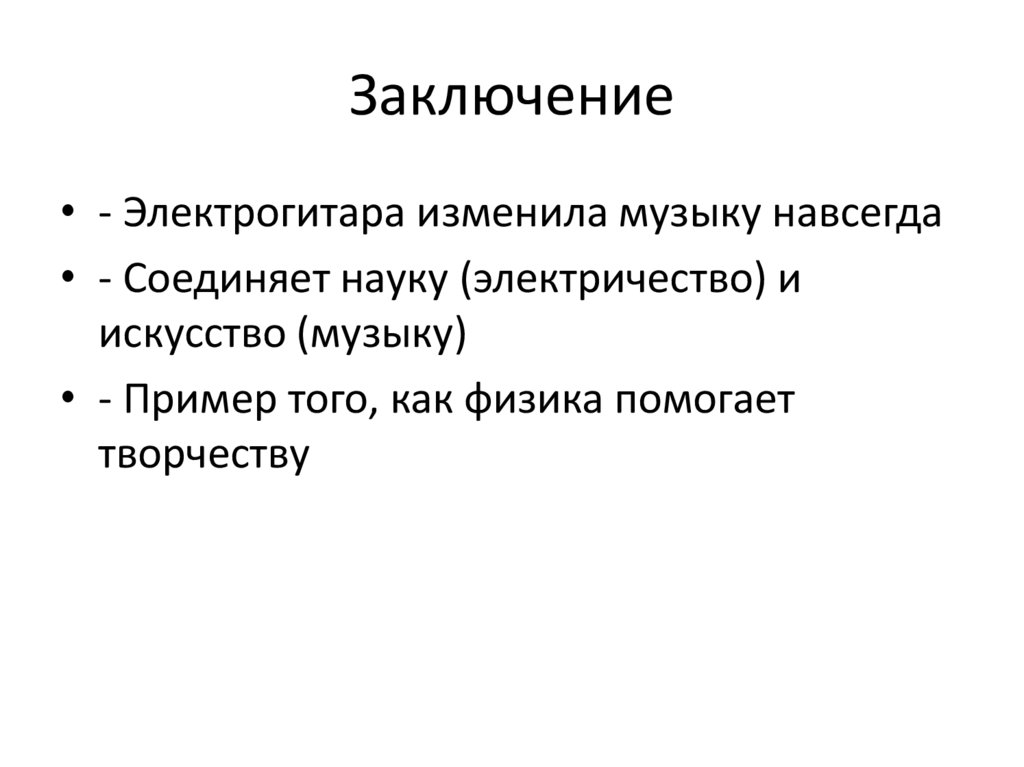 Заключение

• - Электрогитара изменила музыку навсегда
• - Соединяет науку (электричество) и искусство (музыку)
• - Пример того, как физика помогает творчеству